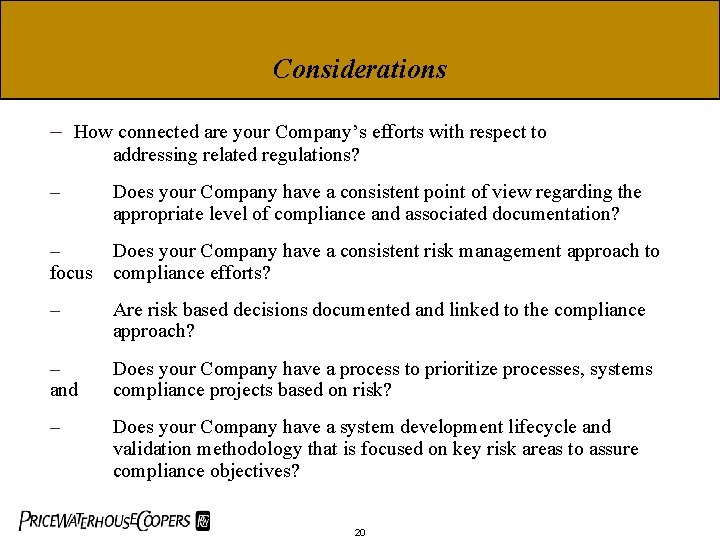 Considerations

– How connected are your Company's efforts with respect to addressing related regulations?

– Does your Company have a consistent point of view regarding the appropriate level of compliance and associated documentation?

– Does your Company have a consistent risk management approach to focus compliance efforts?

– Are risk based decisions documented and linked to the compliance approach?

– Does your Company have a process to prioritize processes, systems and compliance projects based on risk?

– Does your Company have a system development lifecycle and validation methodology that is focused on key risk areas to assure compliance objectives?

PRICEWATERHOUSECOOPERS

20